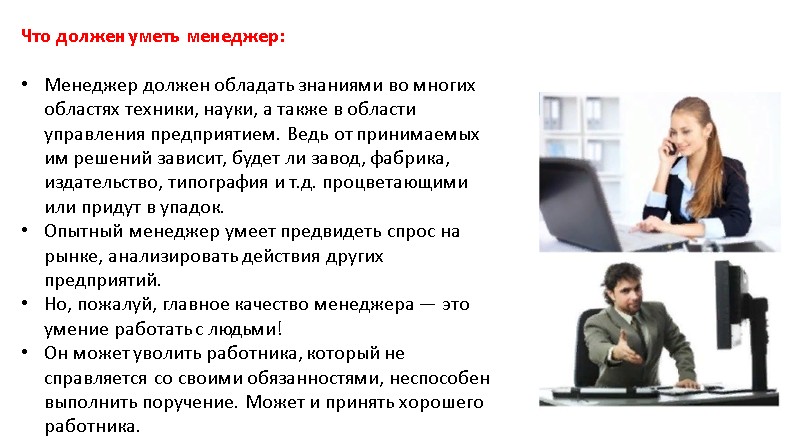 Что должен уметь менеджер:

• Менеджер должен обладать знаниями во многих областях техники, науки, а также в области управления предприятием. Ведь от принимаемых им решений зависит, будет ли завод, фабрика, издательство, типография и т.д. процветающими или придут в упадок.
• Опытный менеджер умеет предвидеть спрос на рынке, анализировать действия других предприятий.
• Но, пожалуй, главное качество менеджера — это умение работать с людьми!
• Он может уволить работника, который не справляется со своими обязанностями, неспособен выполнить поручение. Может и принять хорошего работника.